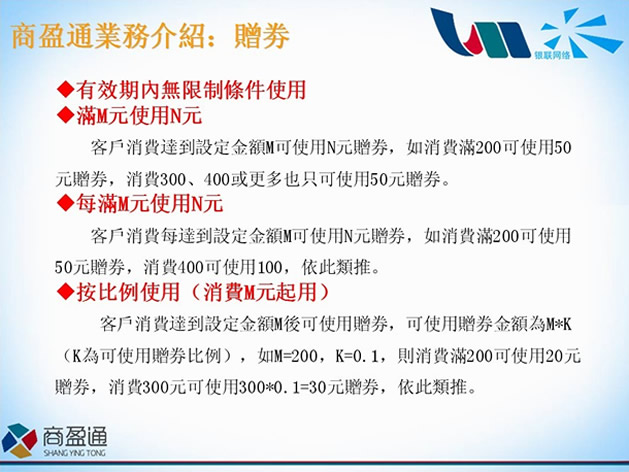 商盈通業務介紹：贈券

银联网络

◆有效期內無限制條件使用
◆滿M元使用N元

客戶消費達到設定金額M可使用N元贈券，如消費滿200可使用50元贈券，消費300、400或更多也只可使用50元贈券。

◆每滿M元使用N元

客戶消費每達到設定金額M可使用N元贈券，如消費滿200可使用50元贈券，消費400可使用100，依此類推。

◆按比例使用（消費M元起用）

客戶消費達到設定金額M後可使用贈券，可使用贈券金額為M*K（K為可使用贈券比例），如M=200，K=0.1，則消費滿200可使用20元贈券，消費300元可使用300*0.1=30元贈券，依此類推。

商盈通
SHANG YING TONG